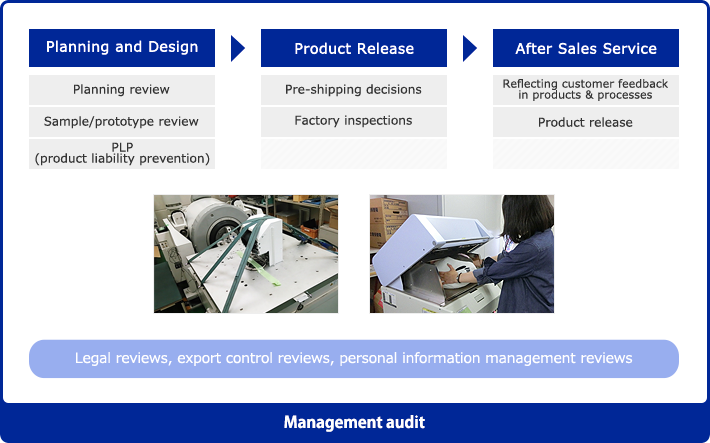 Planning and Design

Planning review

Sample/prototype review

PLP
(product liability prevention)

Product Release

Pre-shipping decisions

Factory inspections

After Sales Service

Reflecting customer feedback in products & processes

Product release

Legal reviews, export control reviews, personal information management reviews

Management audit